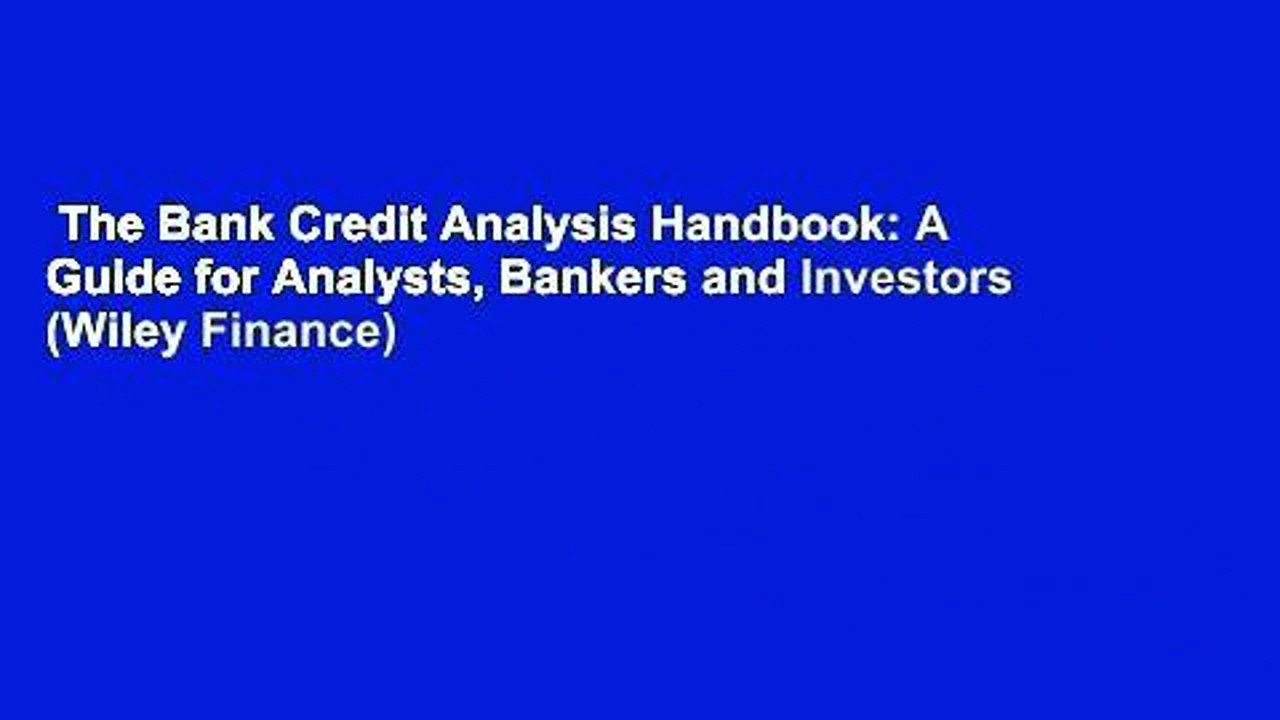 The Bank Credit Analysis Handbook: A Guide for Analysts, Bankers and Investors (Wiley Finance)